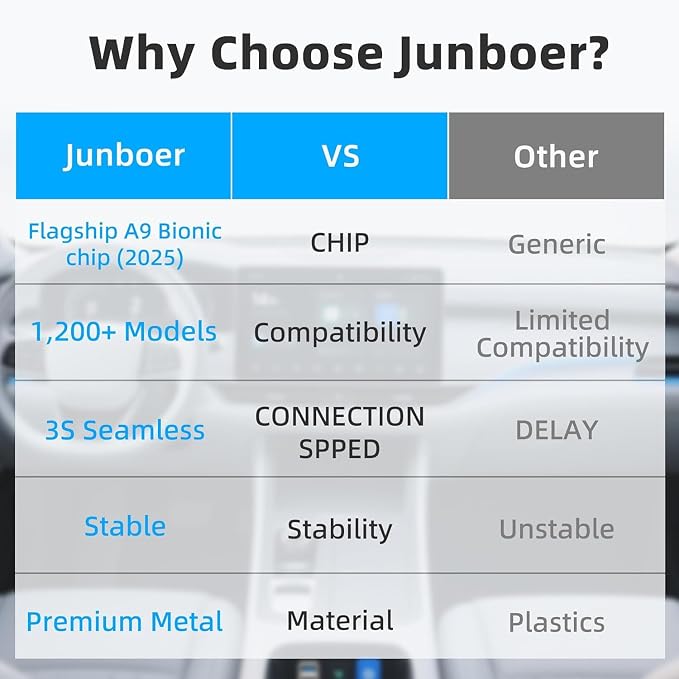 Why Choose Junboer?

| Junboer | VS | Other |
|---|---|---|
| Flagship A9 Bionic chip (2025) | CHIP | Generic |
| 1,200+ Models | Compatibility | Limited Compatibility |
| 3S Seamless | CONNECTION SPPED | DELAY |
| Stable | Stability | Unstable |
| Premium Metal | Material | Plastics |